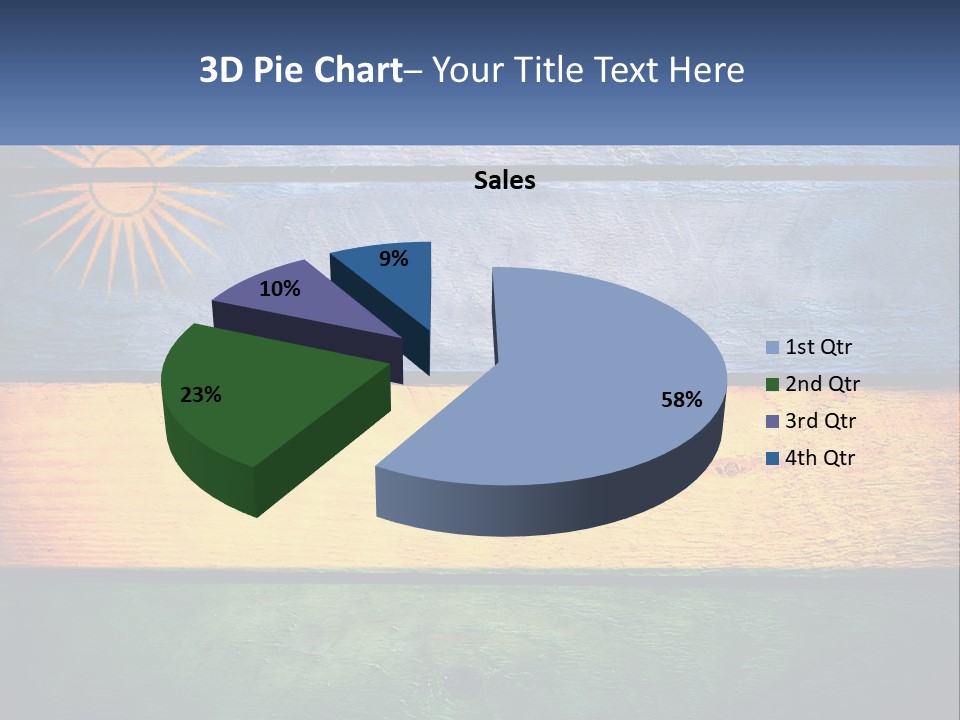 3D Pie Chart– Your Title Text Here

Sales

9%
10%
23%
58%

1st Qtr
2nd Qtr
3rd Qtr
4th Qtr